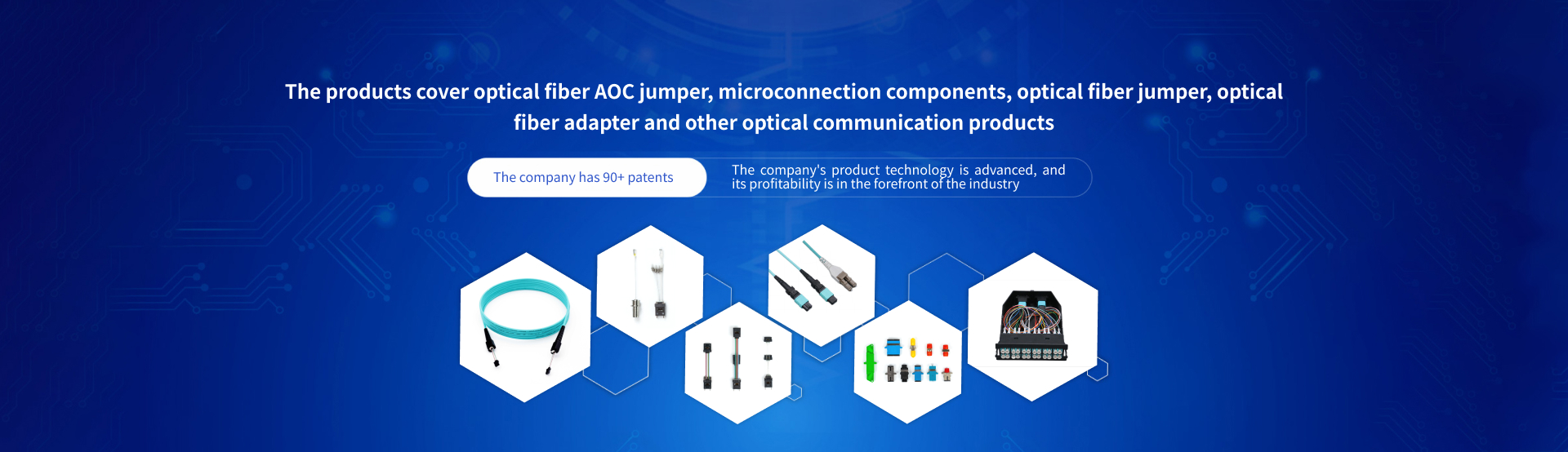 The products cover optical fiber AOC jumper, microconnection components, optical fiber jumper, optical fiber adapter and other optical communication products

The company has 90+ patents

The company's product technology is advanced, and its profitability is in the forefront of the industry